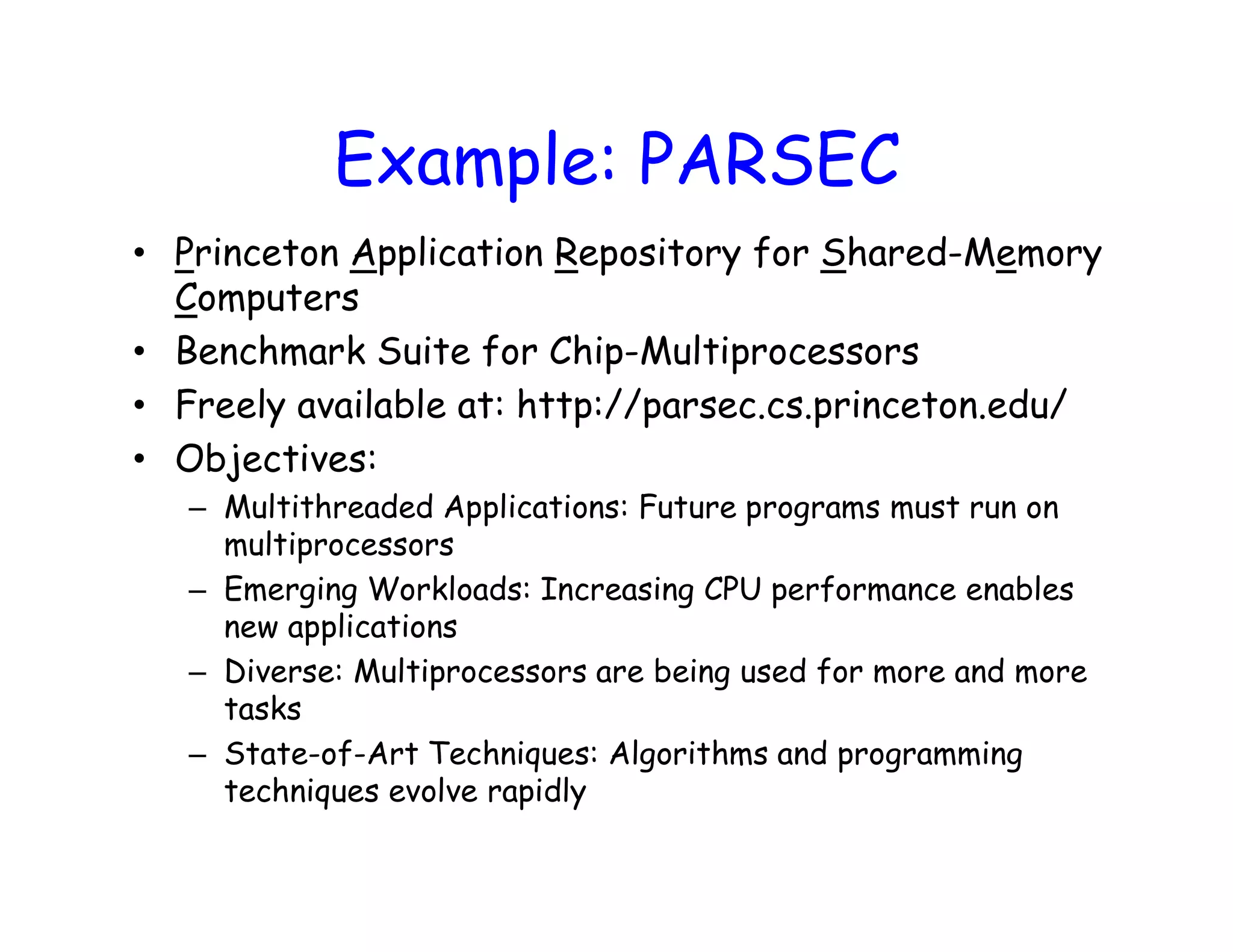 Example: PARSEC

• Princeton Application Repository for Shared-Memory Computers
• Benchmark Suite for Chip-Multiprocessors
• Freely available at: http://parsec.cs.princeton.edu/
• Objectives:
– Multithreaded Applications: Future programs must run on multiprocessors
– Emerging Workloads: Increasing CPU performance enables new applications
– Diverse: Multiprocessors are being used for more and more tasks
– State-of-Art Techniques: Algorithms and programming techniques evolve rapidly